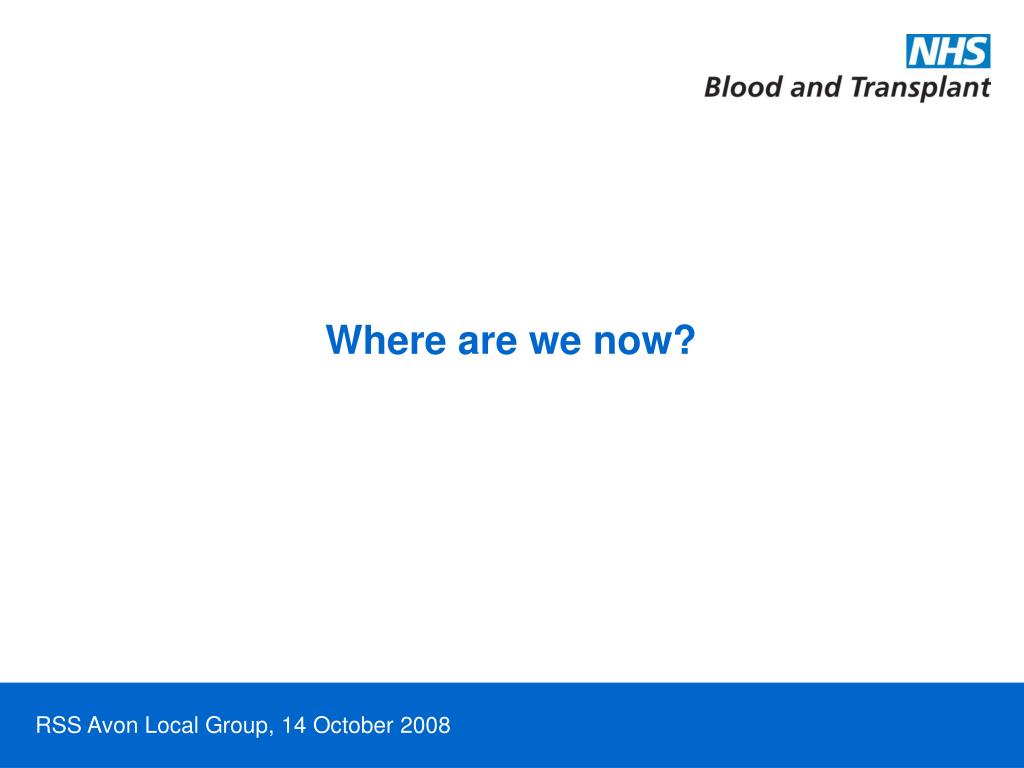 NHS
Blood and Transplant

Where are we now?

RSS Avon Local Group, 14 October 2008